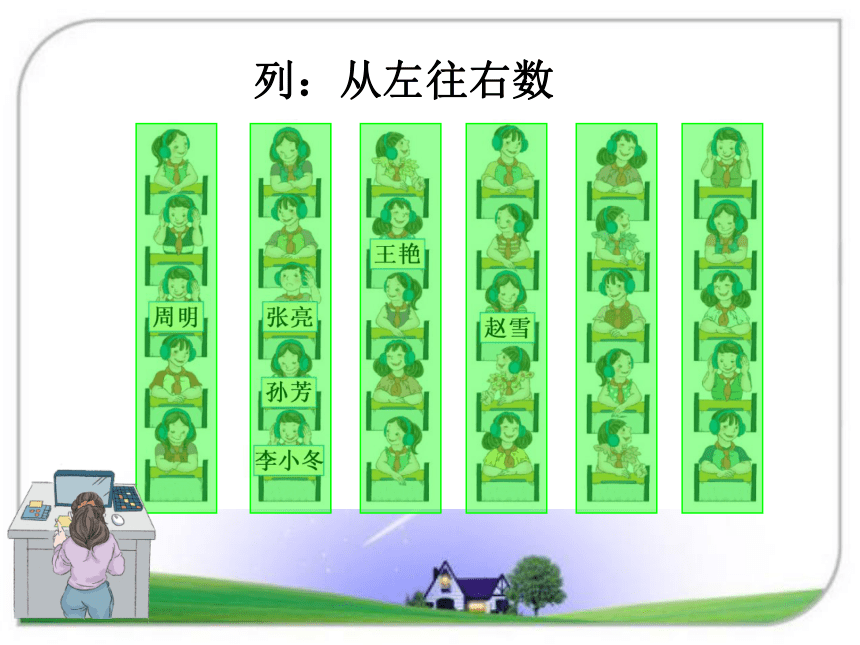 列：从左往右数

周明

张亮

孙芳

李小冬

王艳

赵雪